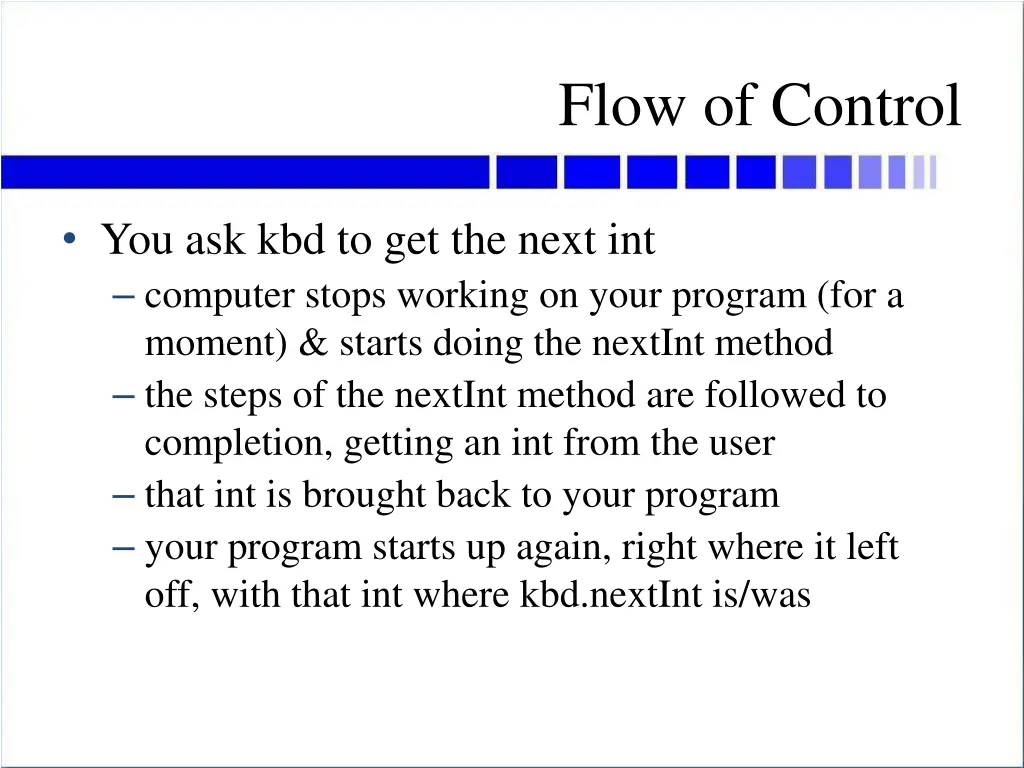 Flow of Control

• You ask kbd to get the next int
– computer stops working on your program (for a moment) & starts doing the nextInt method
– the steps of the nextInt method are followed to completion, getting an int from the user
– that int is brought back to your program
– your program starts up again, right where it left off, with that int where kbd.nextInt is/was